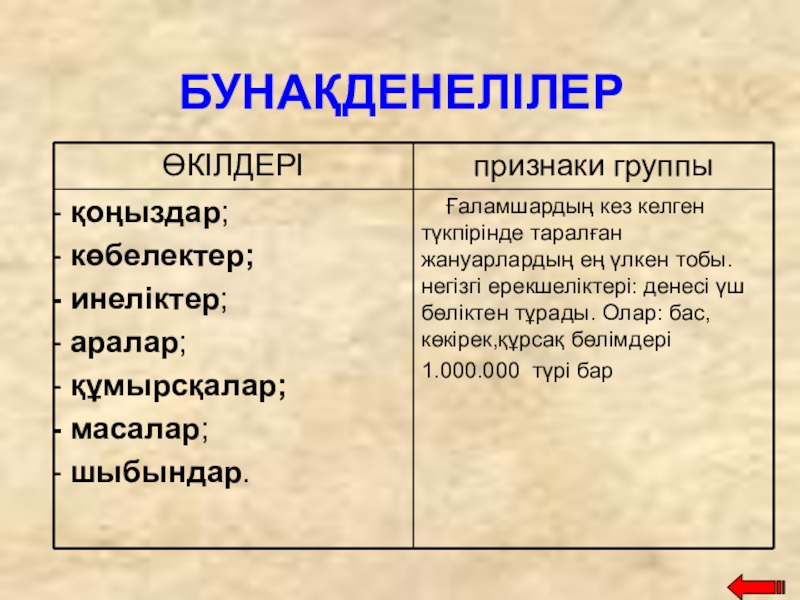 БУНАҚДЕНЕЛІЛЕР

| ӨКІЛДЕРІ | признаки группы |
|---|---|
| - қоңыздар; - көбелектер; - инеліктер; - аралар; - құмырсқалар; - масалар; - шыбындар. | Ғаламшардың кез келген түкпірінде таралған жануарлардың ең үлкен тобы. негізгі ерекшеліктері: денесі үш бөліктен тұрады. Олар: бас, көкірек,құрсақ бөлімдері 1.000.000 түрі бар |